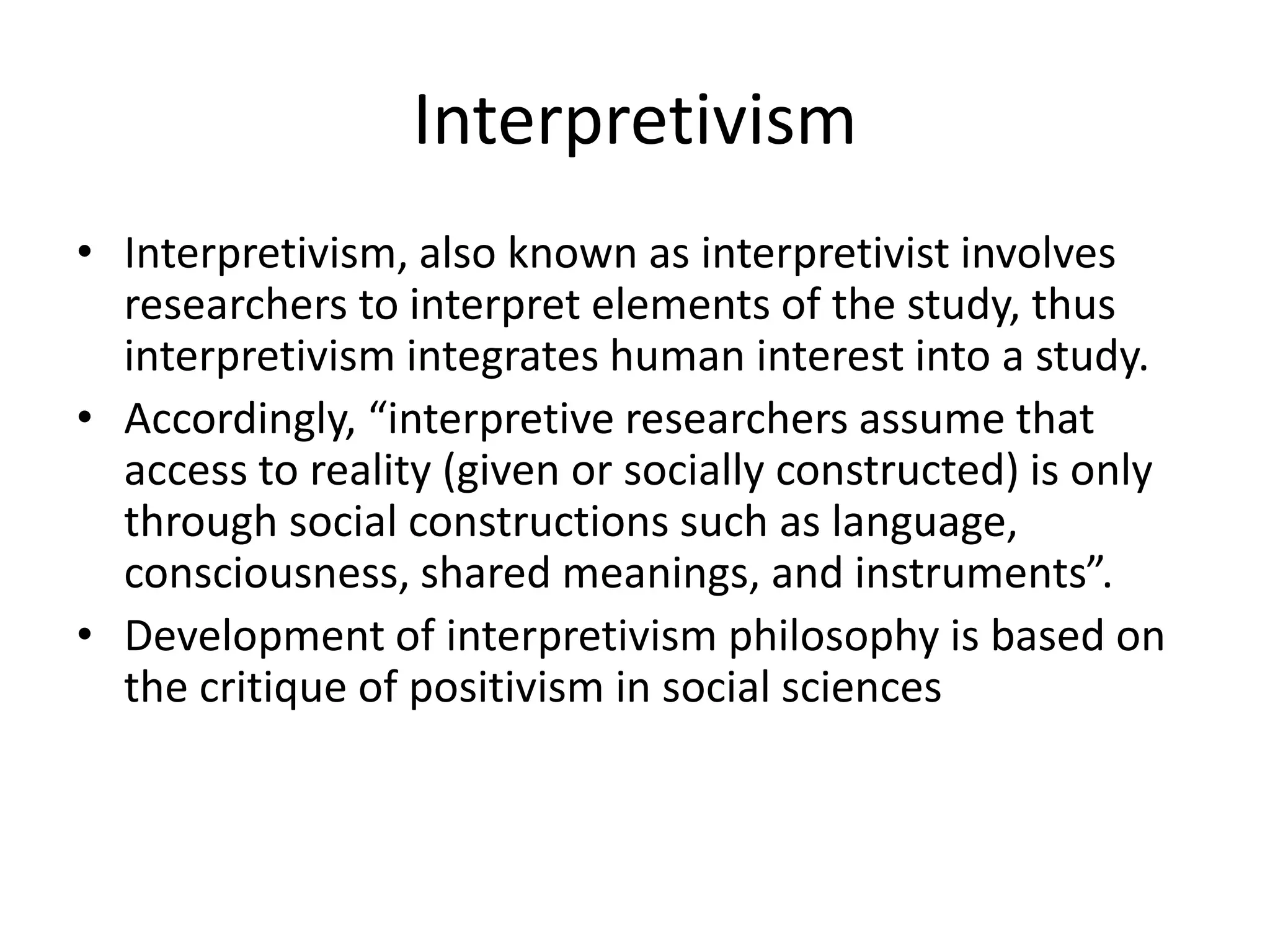 Interpretivism

• Interpretivism, also known as interpretivist involves researchers to interpret elements of the study, thus interpretivism integrates human interest into a study.
• Accordingly, “interpretive researchers assume that access to reality (given or socially constructed) is only through social constructions such as language, consciousness, shared meanings, and instruments”.
• Development of interpretivism philosophy is based on the critique of positivism in social sciences